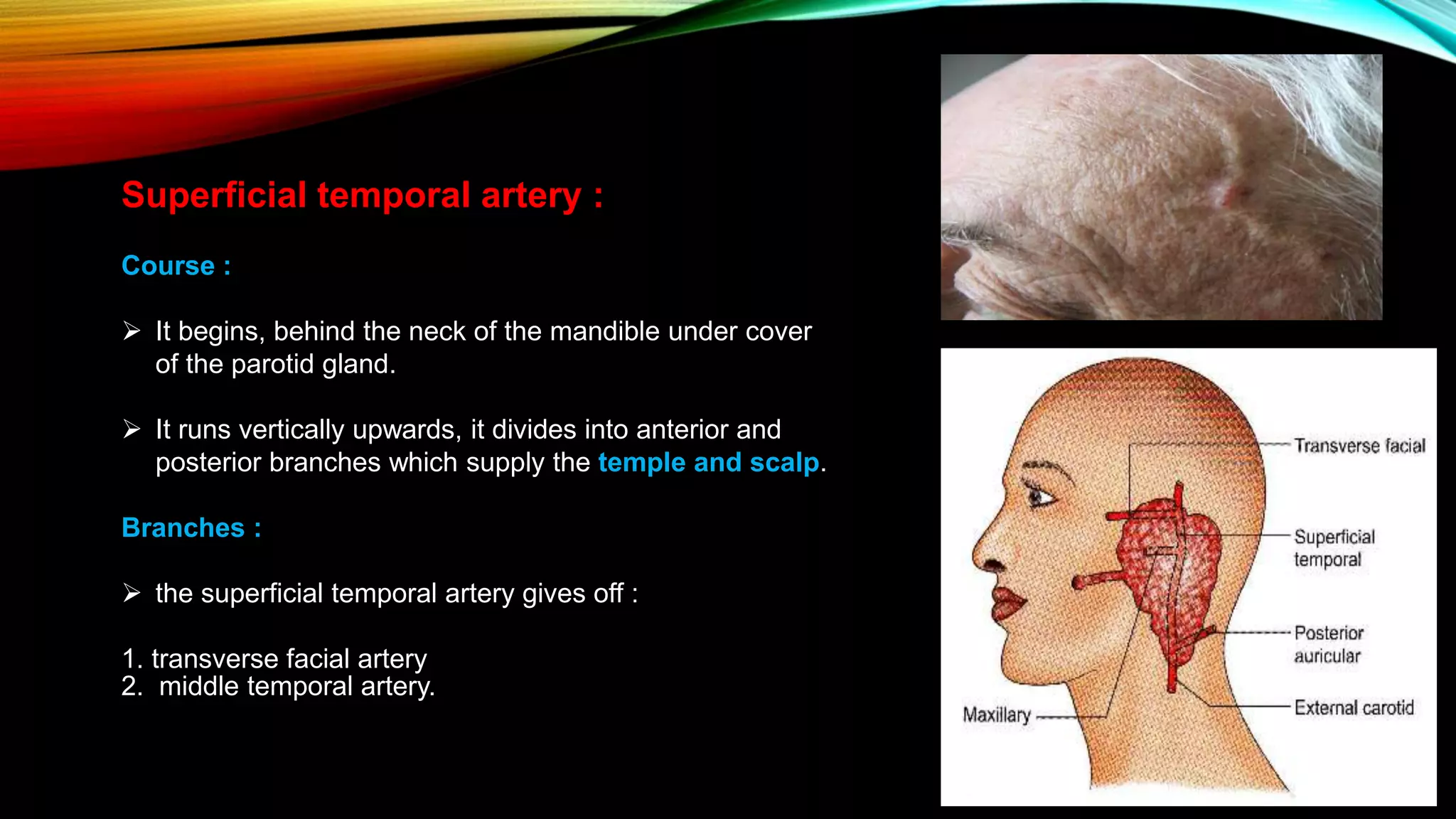 Superficial temporal artery :

Course :

➢ It begins, behind the neck of the mandible under cover of the parotid gland.

➢ It runs vertically upwards, it divides into anterior and posterior branches which supply the temple and scalp.

Branches :

➢ the superficial temporal artery gives off :

1. transverse facial artery
2. middle temporal artery.

Transverse facial

Superficial temporal

Posterior auricular

External carotid

Maxillary